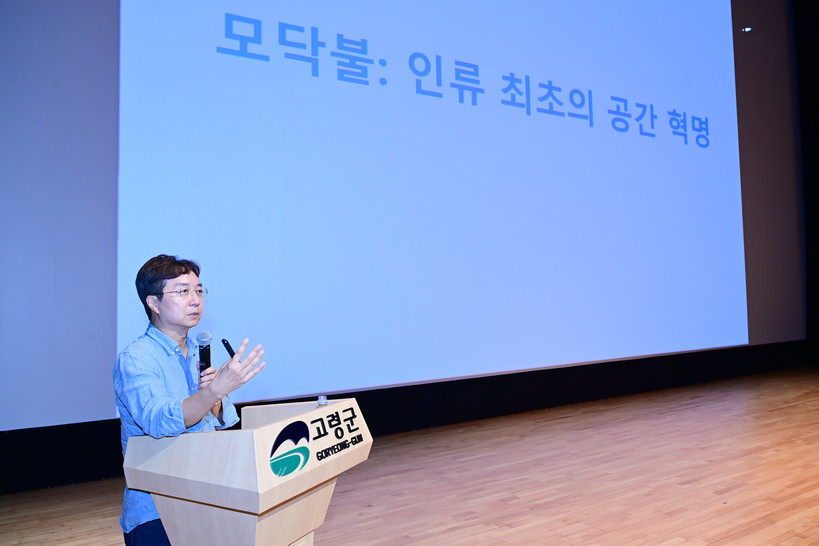 모닥불: 인류 최초의 공간 혁명

고령군
GORYEONG-GUN